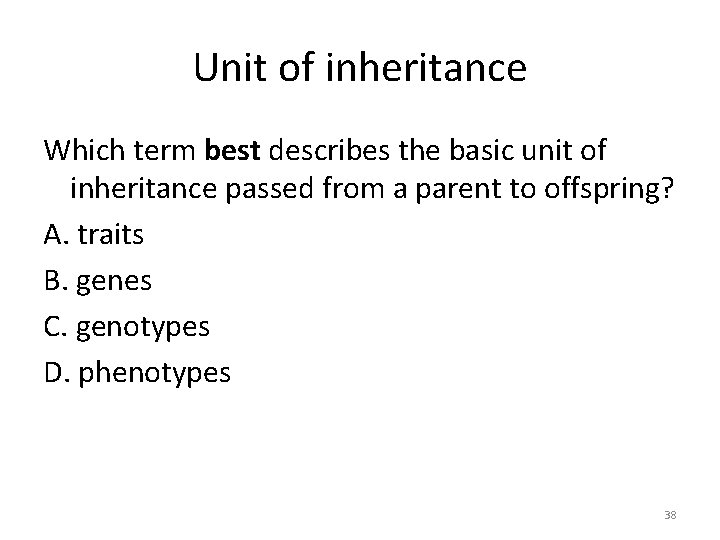 Unit of inheritance

Which term best describes the basic unit of inheritance passed from a parent to offspring?

A. traits

B. genes

C. genotypes

D. phenotypes

38